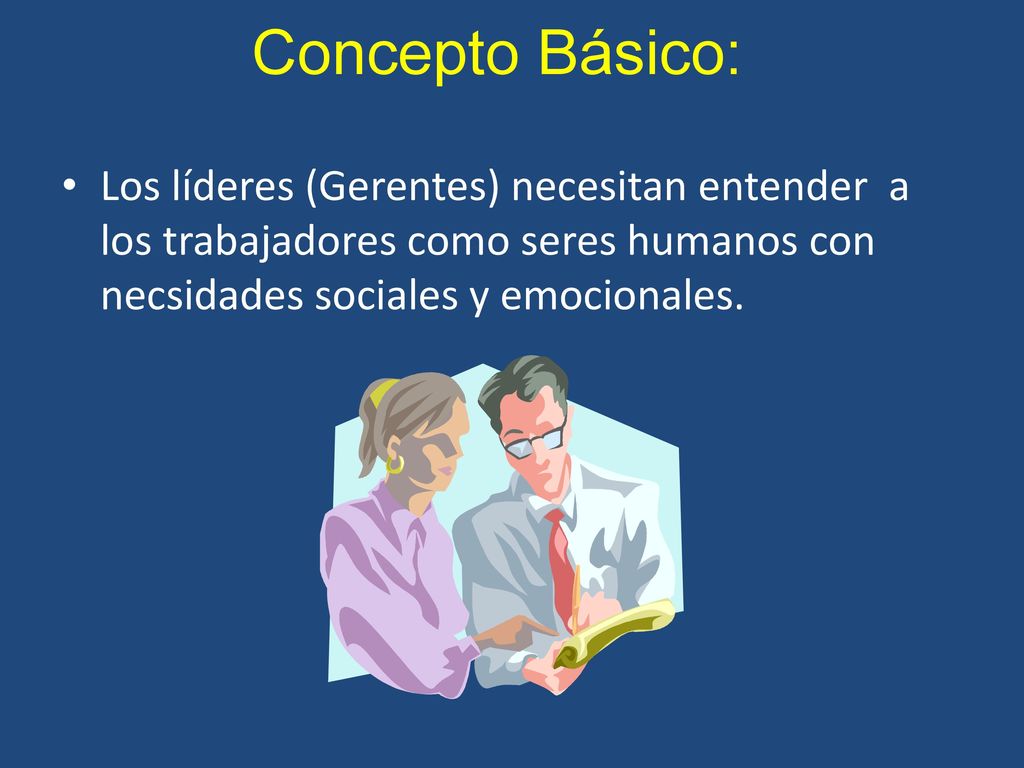 Concepto Básico:

• Los líderes (Gerentes) necesitan entender a los trabajadores como seres humanos con necsidades sociales y emocionales.